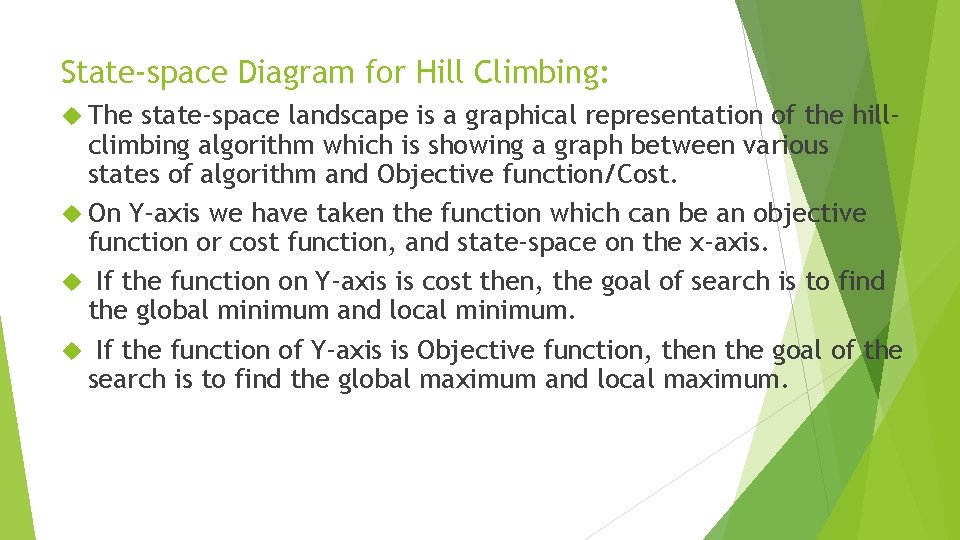 State-space Diagram for Hill Climbing:

The state-space landscape is a graphical representation of the hill-climbing algorithm which is showing a graph between various states of algorithm and Objective function/Cost.

On Y-axis we have taken the function which can be an objective function or cost function, and state-space on the x-axis.

If the function on Y-axis is cost then, the goal of search is to find the global minimum and local minimum.

If the function of Y-axis is Objective function, then the goal of the search is to find the global maximum and local maximum.